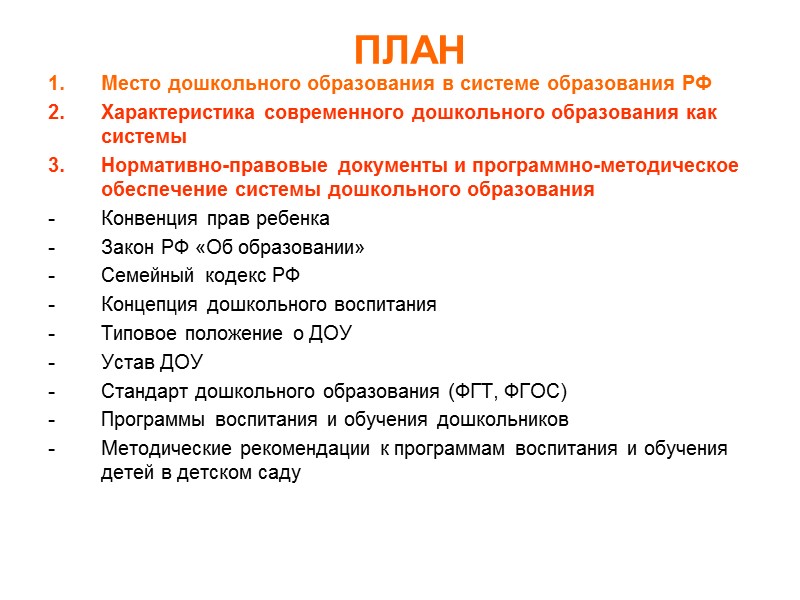 ПЛАН

1. Место дошкольного образования в системе образования РФ
2. Характеристика современного дошкольного образования как системы
3. Нормативно-правовые документы и программно-методическое обеспечение системы дошкольного образования
- Конвенция прав ребенка
- Закон РФ «Об образовании»
- Семейный кодекс РФ
- Концепция дошкольного воспитания
- Типовое положение о ДОУ
- Устав ДОУ
- Стандарт дошкольного образования (ФГТ, ФГОС)
- Программы воспитания и обучения дошкольников
- Методические рекомендации к программам воспитания и обучения детей в детском саду